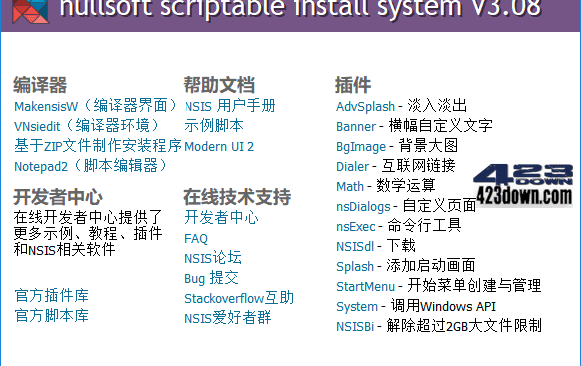 nullsoft scriptable install system v3.08

编译器
MakensisW（编译器界面）
VNsiedit（编译器环境）
基于ZIP文件制作安装程序
Notepad2（脚本编辑器）

开发者中心
在线开发者中心提供了更多示例、教程、插件和NSIS相关软件

官方插件库
官方脚本库

帮助文档
NSIS 用户手册
示例脚本
Modern UI 2

在线技术支持
开发者中心
FAQ
NSIS论坛
Bug 提交
Stackoverflow互助
NSIS爱好者群

插件
AdvSplash - 淡入淡出
Banner - 横幅自定义文字
BgImage - 背景大图
Dialer - 互联网链接
Math - 数学运算
nsDialogs - 自定义页面
nsExec - 命令行工具
NSISdl - 下载
Splash - 添加启动画面
StartMenu - 开始菜单创建与管理
System - 调用Windows API
NSISBi - 解除超过2GB大文件限制

423 DOWN
423down.com